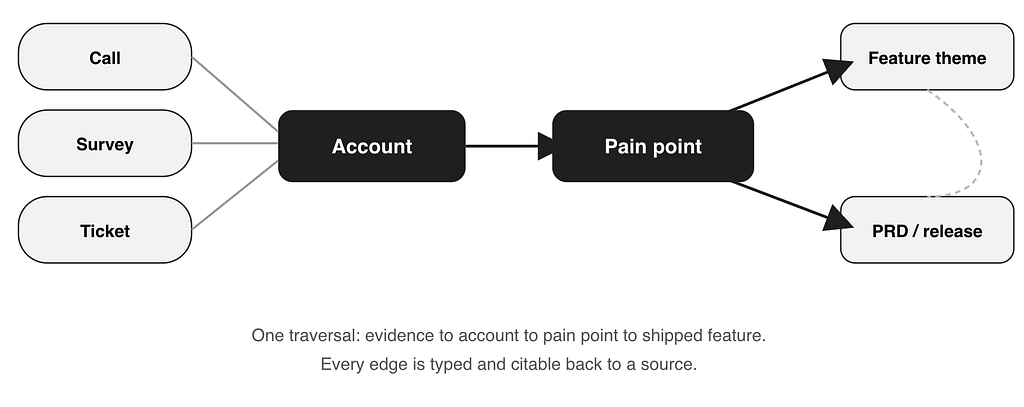 Call

Survey

Ticket

Account

Pain point

Feature theme

PRD / release

One traversal: evidence to account to pain point to shipped feature.
Every edge is typed and citable back to a source.